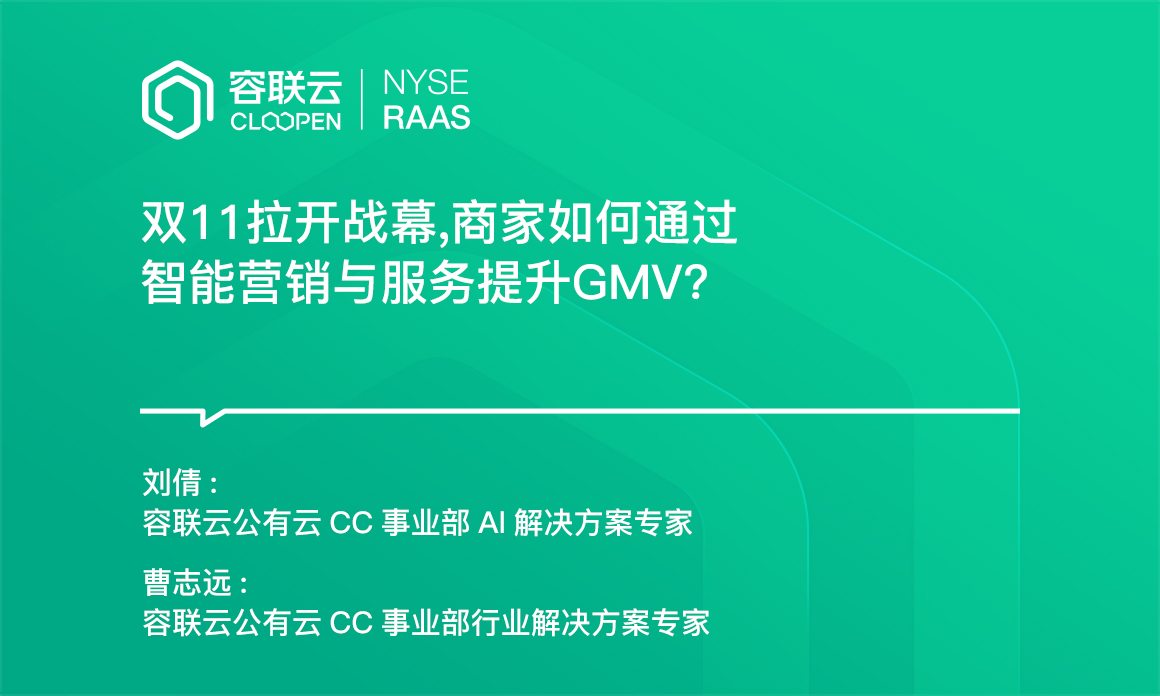 容联云
CLOOPEN
NYSE
RAAS

双11拉开战幕,商家如何通过智能营销与服务提升GMV?

刘倩：
容联云公有云 CC 事业部 AI 解决方案专家

曹志远：
容联云公有云 CC 事业部行业解决方案专家